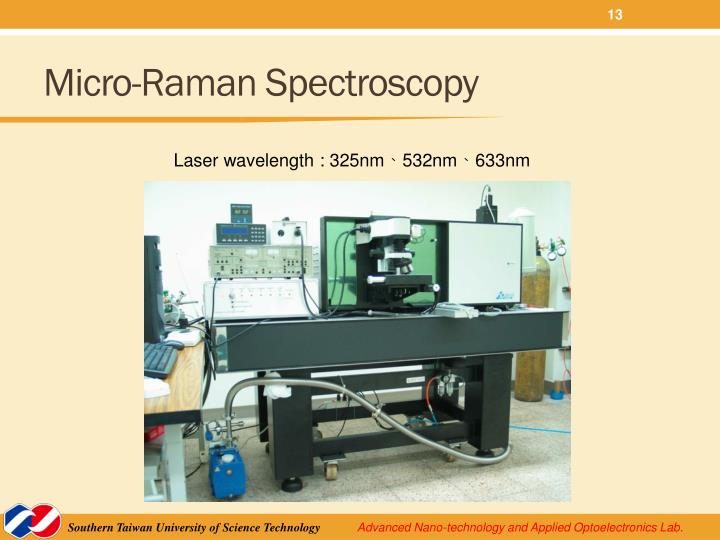 13

Micro-Raman Spectroscopy

Laser wavelength : 325nm、532nm、633nm

Southern Taiwan University of Science Technology

Advanced Nano-technology and Applied Optoelectronics Lab.